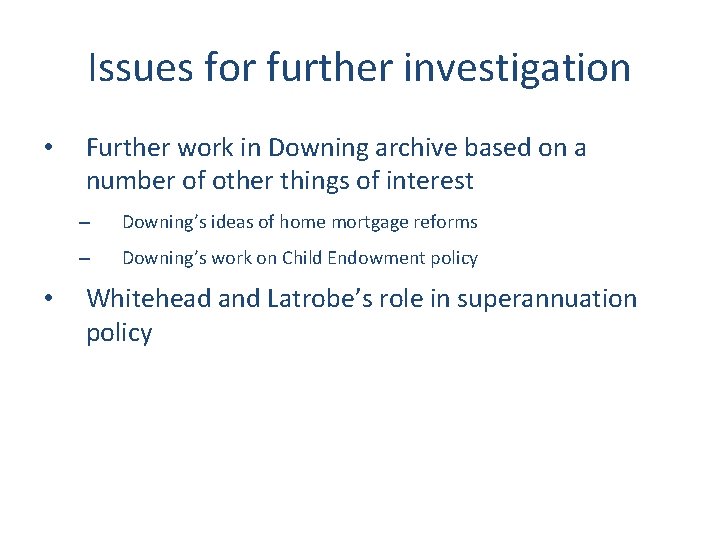 Issues for further investigation

• Further work in Downing archive based on a number of other things of interest

– Downing's ideas of home mortgage reforms

– Downing's work on Child Endowment policy

• Whitehead and Latrobe's role in superannuation policy